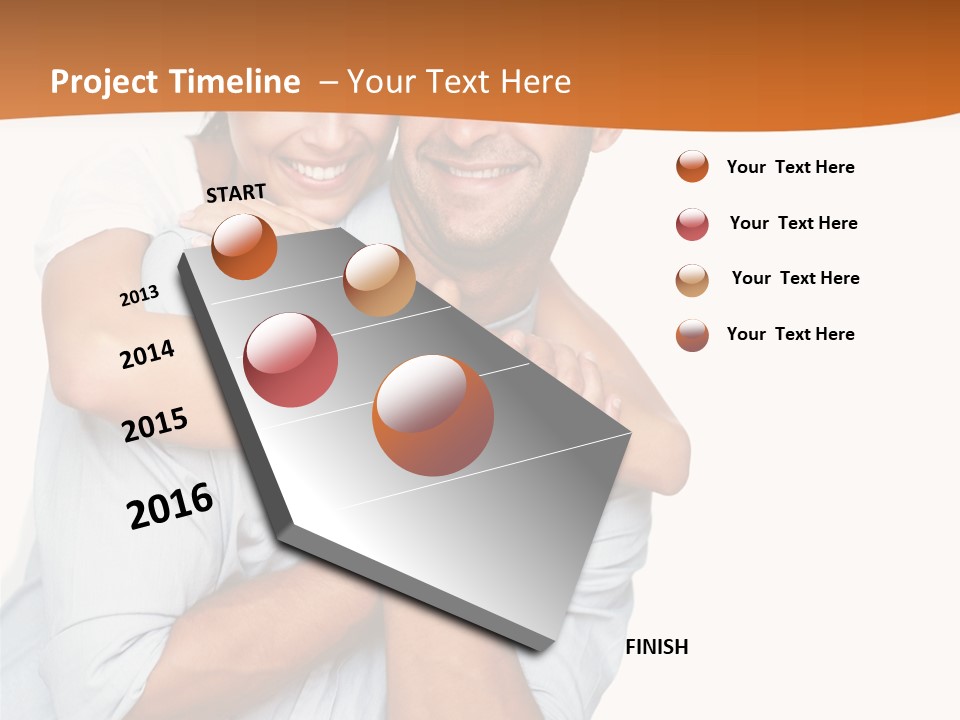 Project Timeline – Your Text Here

START

2013

2014

2015

2016

FINISH

Your Text Here

Your Text Here

Your Text Here

Your Text Here